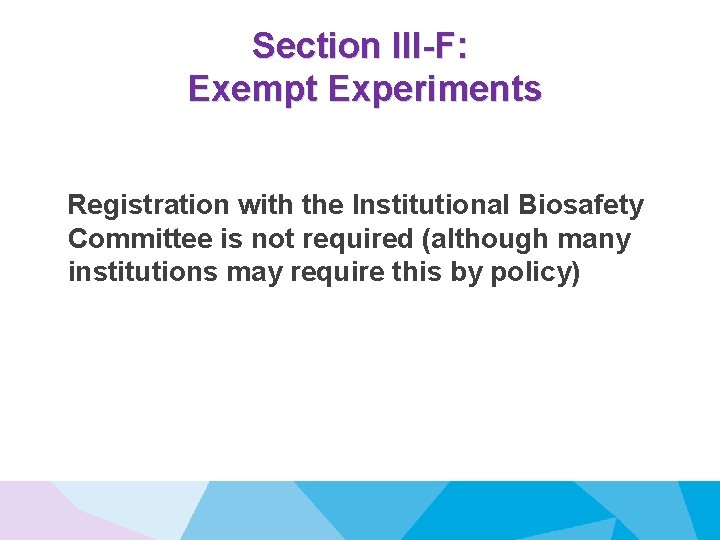 Section III-F:
Exempt Experiments

Registration with the Institutional Biosafety Committee is not required (although many institutions may require this by policy)